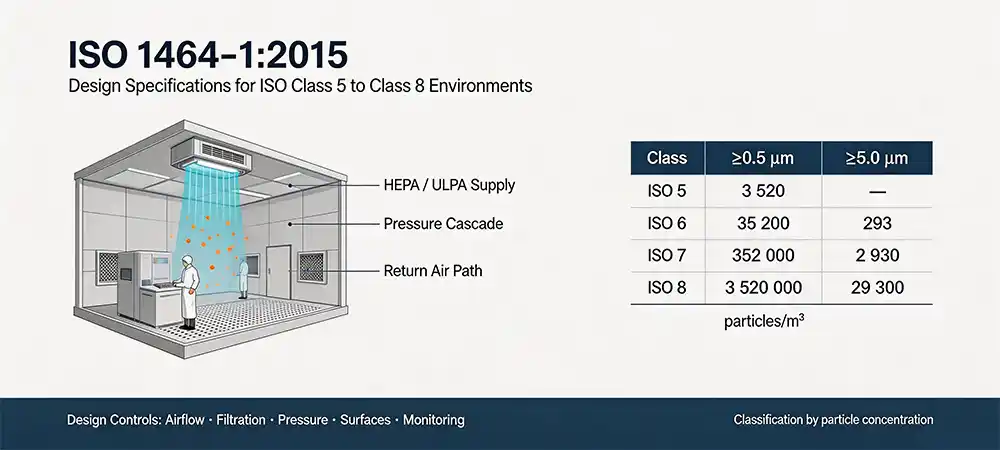 ISO 1464-1:2015

Design Specifications for ISO Class 5 to Class 8 Environments

HEPA / ULPA Supply

Pressure Cascade

Return Air Path

| Class | ≥0.5 µm | ≥5.0 µm |
|---|---|---|
| ISO 5 | 3 520 | — |
| ISO 6 | 35 200 | 293 |
| ISO 7 | 352 000 | 2 930 |
| ISO 8 | 3 520 000 | 29 300 |

particles/m$^3$

Design Controls: Airflow · Filtration · Pressure · Surfaces · Monitoring

Classification by particle concentration